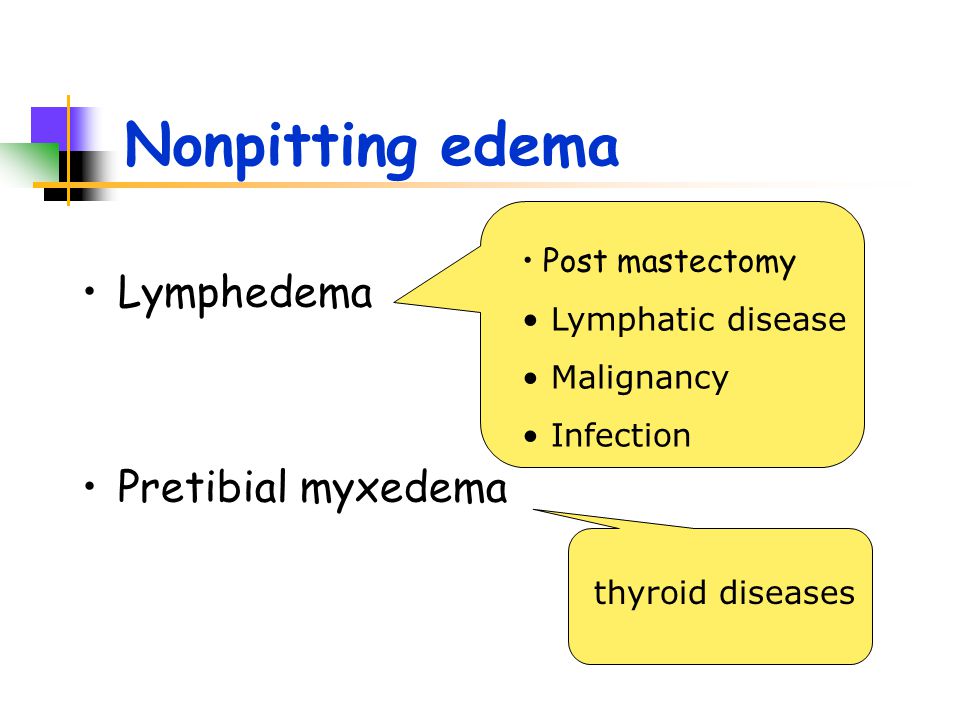 Nonpitting edema

• Lymphedema

• Post mastectomy
• Lymphatic disease
• Malignancy
• Infection

• Pretibial myxedema

thyroid diseases